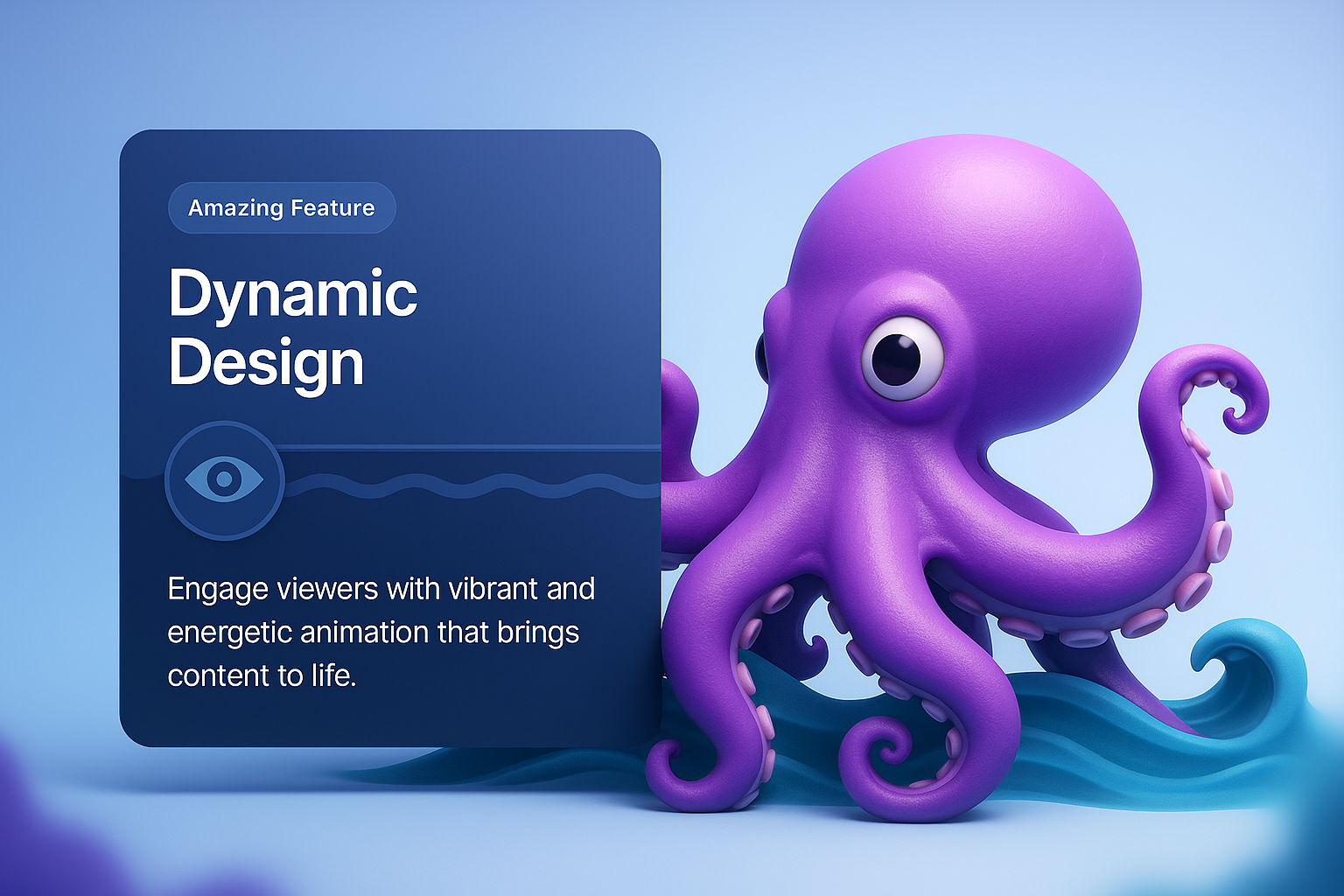 Amazing Feature

Dynamic Design

Engage viewers with vibrant and energetic animation that brings content to life.